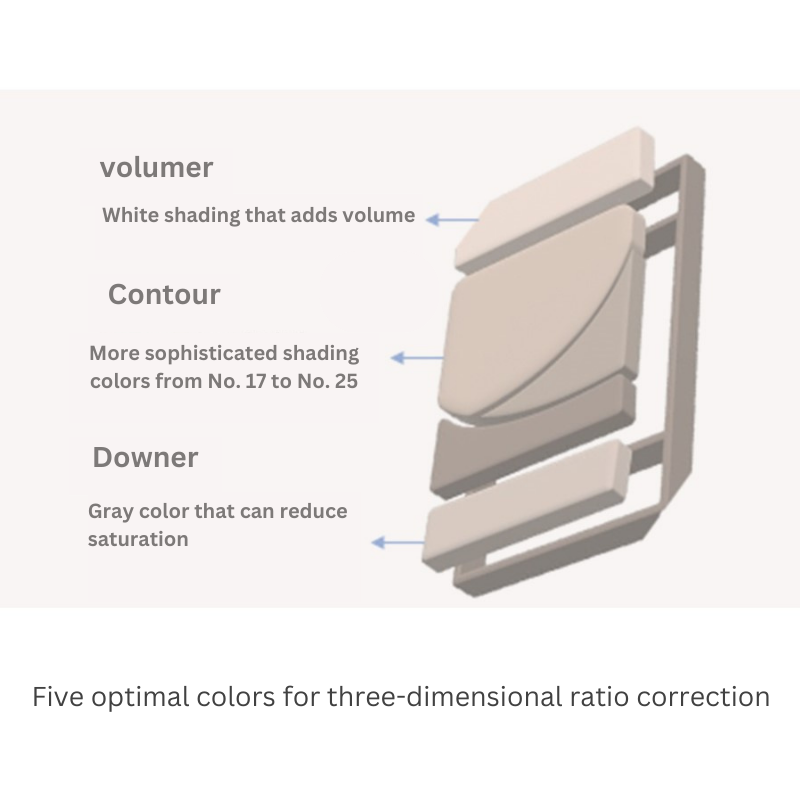 volumer

White shading that adds volume

Contour

More sophisticated shading colors from No. 17 to No. 25

Downer

Gray color that can reduce saturation

Five optimal colors for three-dimensional ratio correction